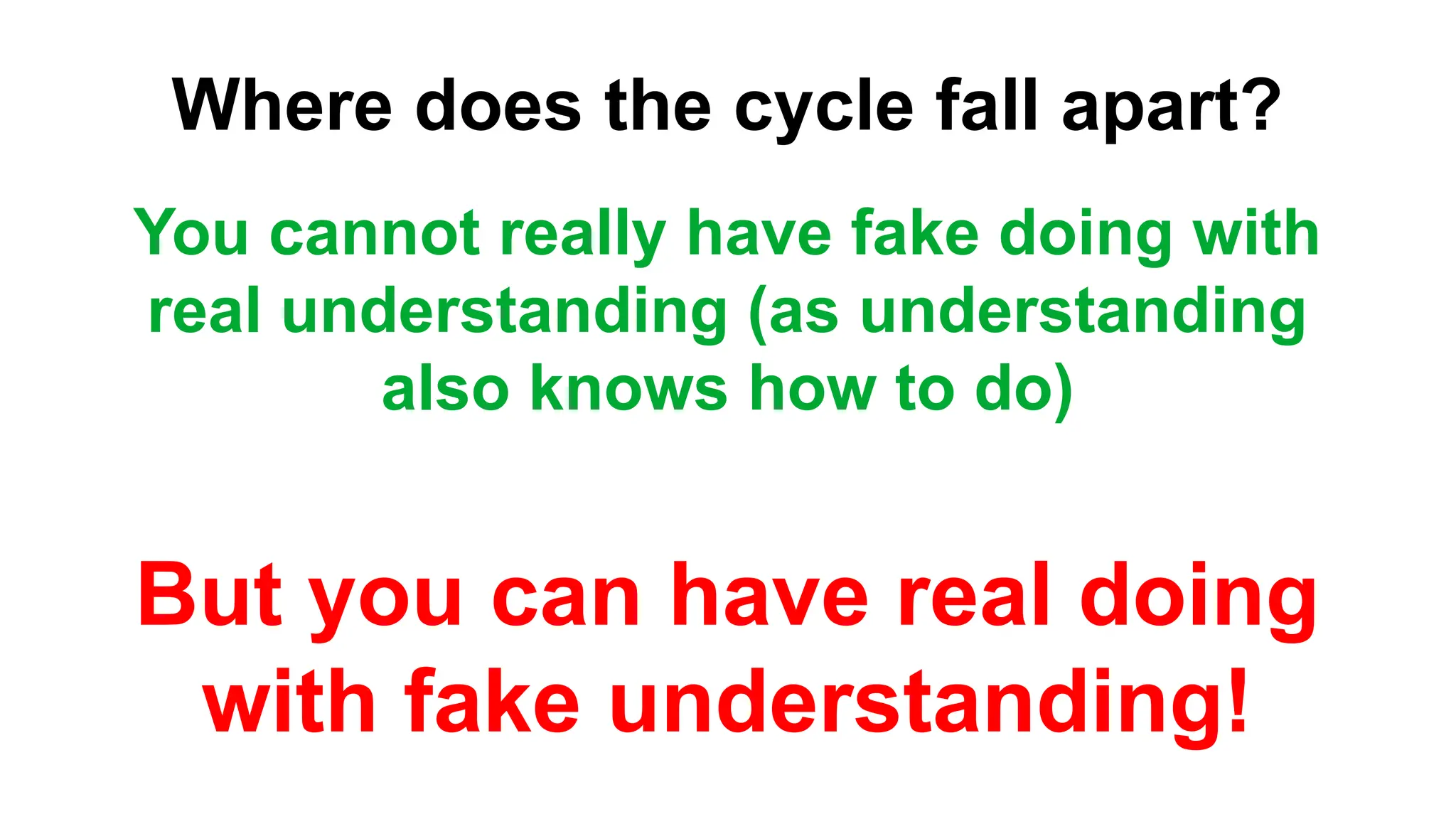 Where does the cycle fall apart?

You cannot really have fake doing with real understanding (as understanding also knows how to do)

But you can have real doing with fake understanding!